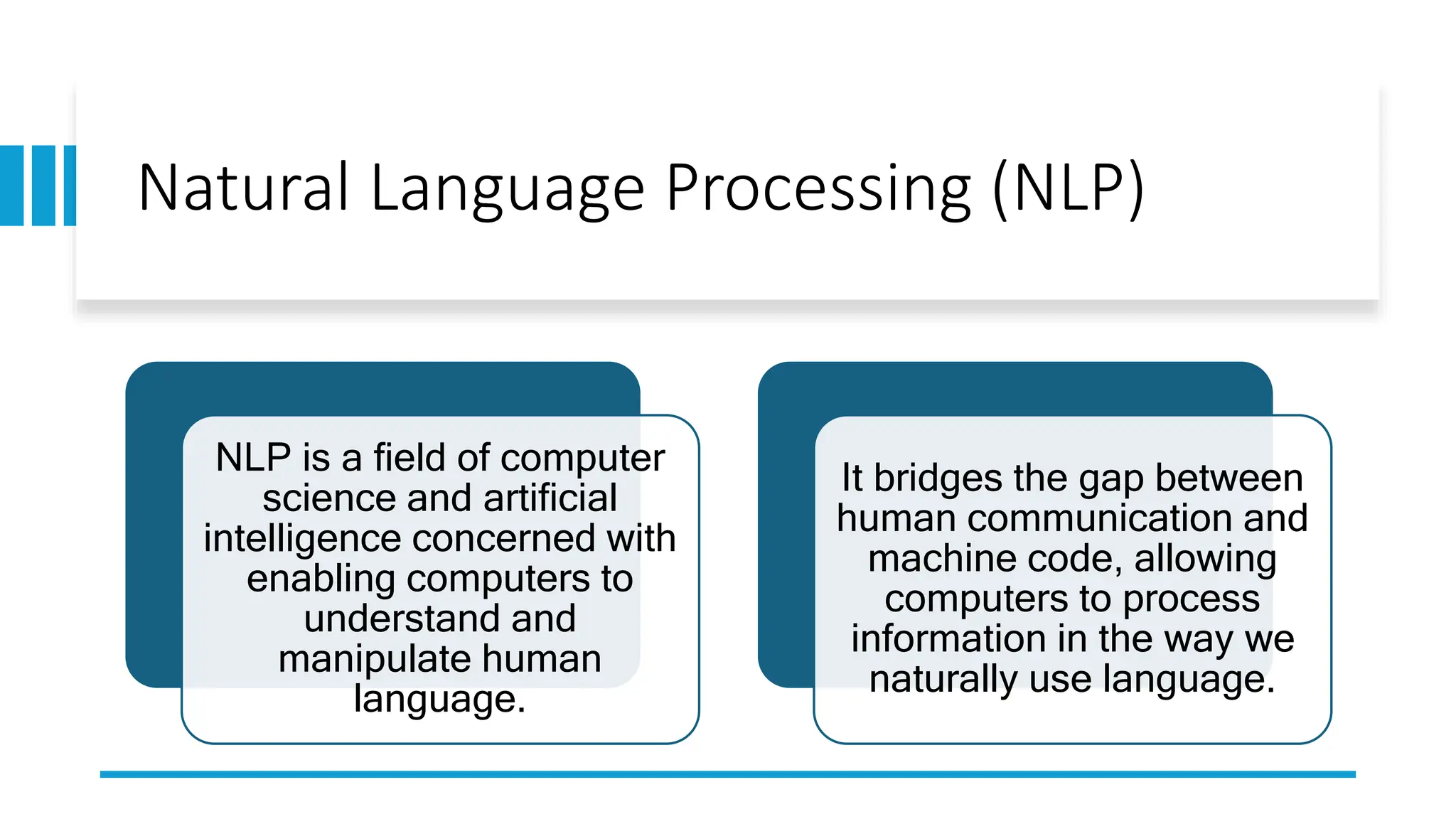 Natural Language Processing (NLP)

NLP is a field of computer science and artificial intelligence concerned with enabling computers to understand and manipulate human language.

It bridges the gap between human communication and machine code, allowing computers to process information in the way we naturally use language.